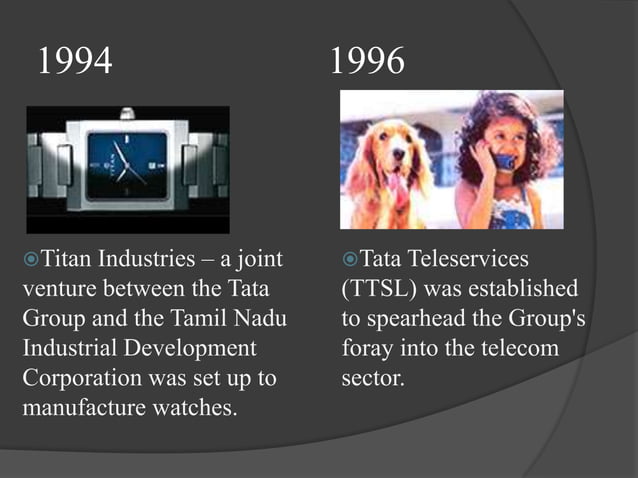 1994

TITAN

Titan Industries – a joint venture between the Tata Group and the Tamil Nadu Industrial Development Corporation was set up to manufacture watches.

1996

Tata Teleservices (TTSL) was established to spearhead the Group's foray into the telecom sector.